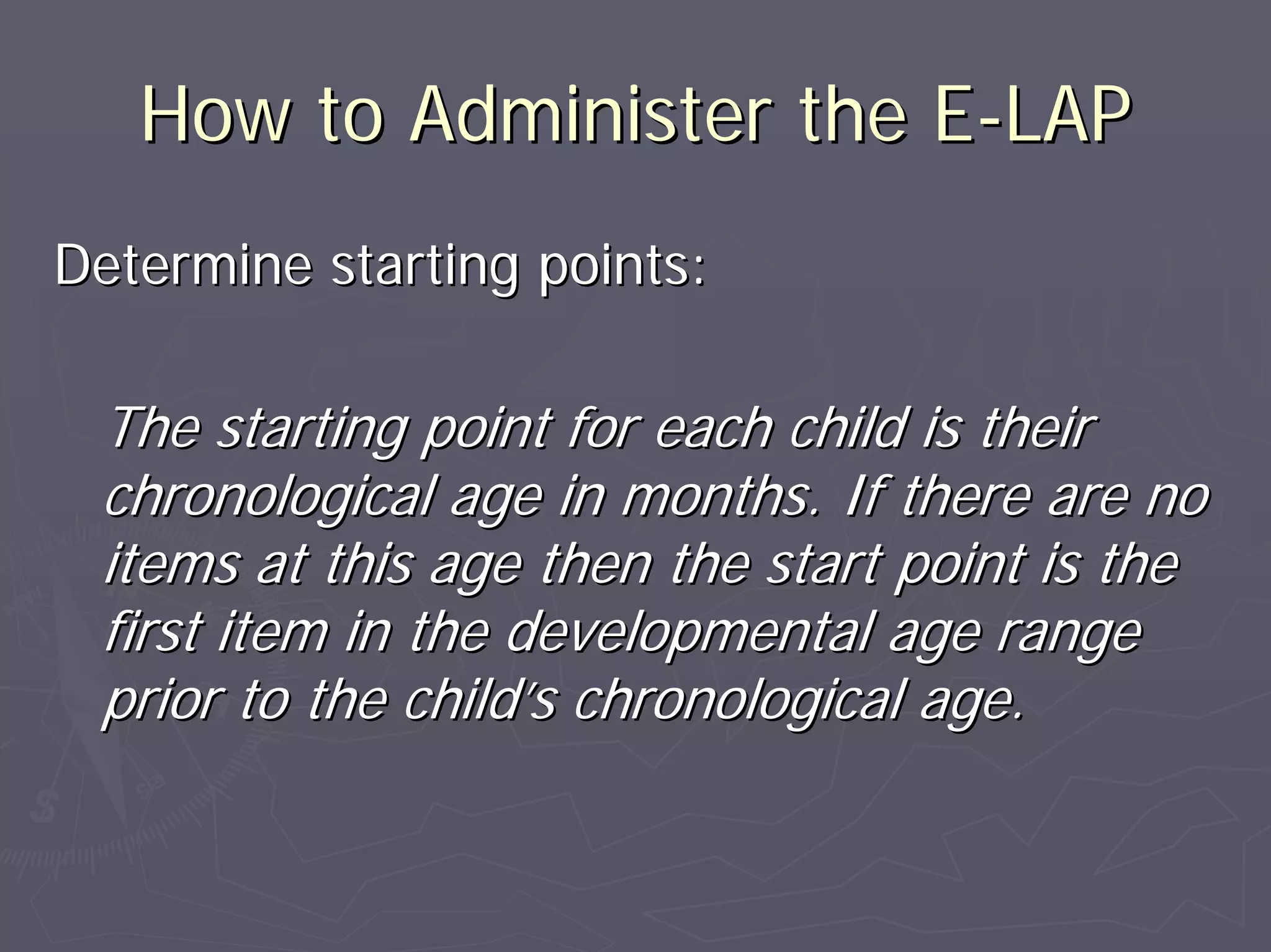 How to Administer the E-LAP

Determine starting points:

The starting point for each child is their chronological age in months. If there are no items at this age then the start point is the first item in the developmental age range prior to the child's chronological age.